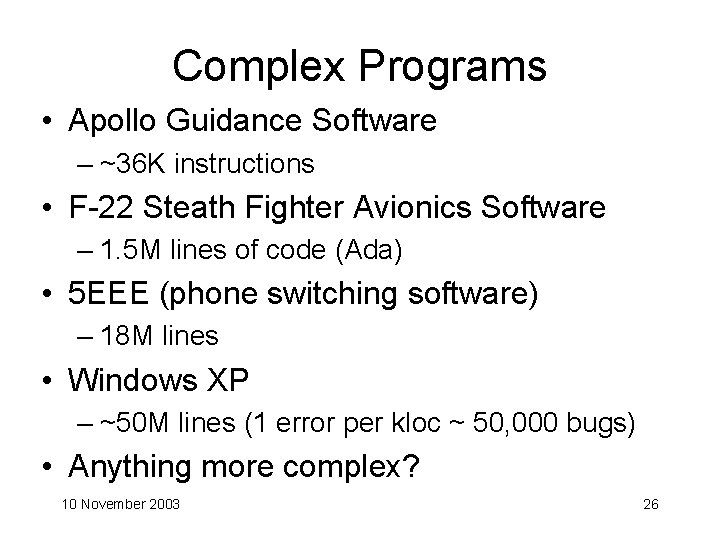 Complex Programs

• Apollo Guidance Software
– ~36K instructions
• F-22 Steath Fighter Avionics Software
– 1.5M lines of code (Ada)
• 5EEE (phone switching software)
– 18M lines
• Windows XP
– ~50M lines (1 error per kloc ~ 50,000 bugs)
• Anything more complex?

10 November 2003

26